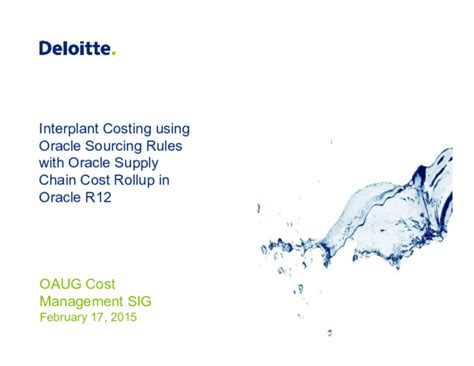 Deloitte.

Interplant Costing using Oracle Sourcing Rules with Oracle Supply Chain Cost Rollup in Oracle R12

OAUG Cost Management SIG
February 17, 2015